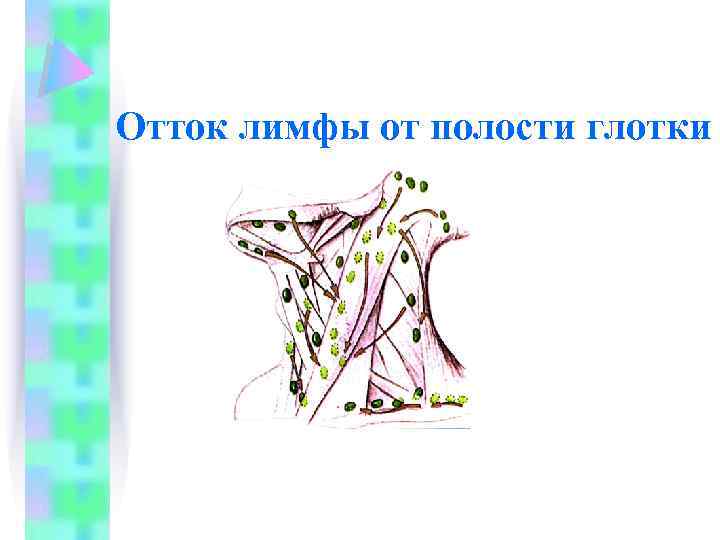 Отток лимфы от полости глотки